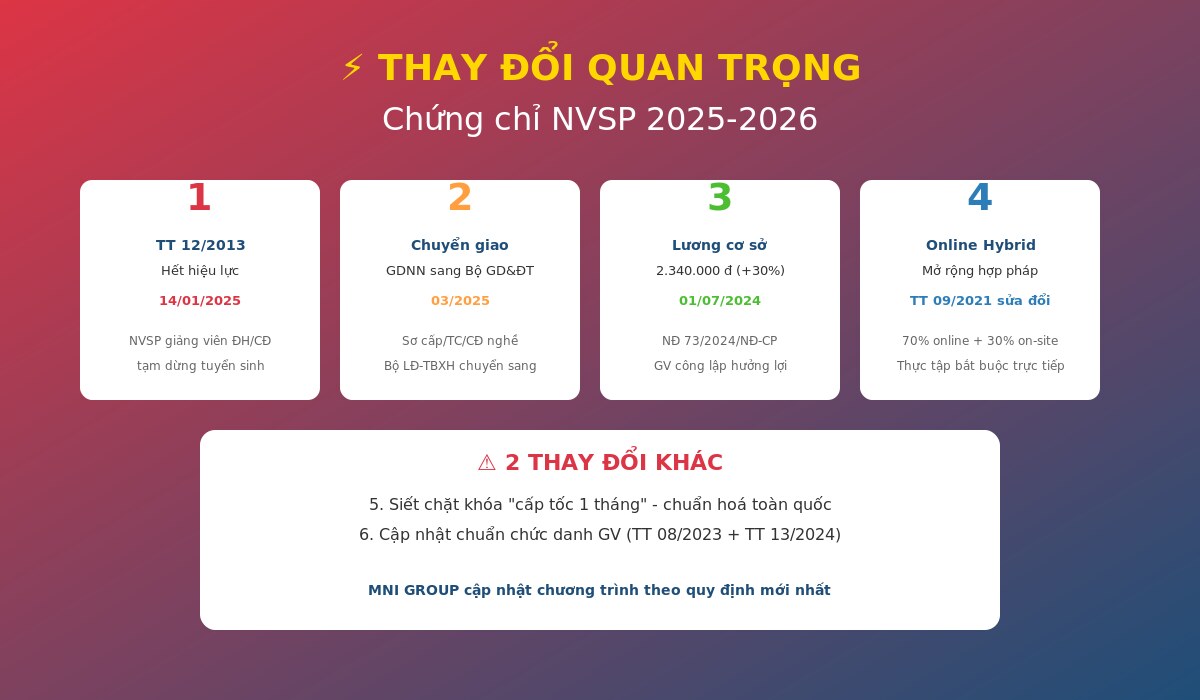 ⚡ THAY ĐỔI QUAN TRỌNG
Chứng chỉ NVSP 2025-2026

1
TT 12/2013
Hết hiệu lực
14/01/2025
NVSP giảng viên ĐH/CĐ
tạm dừng tuyển sinh

2
Chuyển giao
GDNN sang Bộ GD&ĐT
03/2025
Sơ cấp/TC/CĐ nghề
Bộ LĐ-TBXH chuyển sang

3
Lương cơ sở
2.340.000 đ (+30%)
01/07/2024
NĐ 73/2024/NĐ-CP
GV công lập hưởng lợi

4
Online Hybrid
Mở rộng hợp pháp
TT 09/2021 sửa đổi
70% online + 30% on-site
Thực tập bắt buộc trực tiếp

⚠ 2 THAY ĐỔI KHÁC
5. Siết chặt khóa "cấp tốc 1 tháng" - chuẩn hoá toàn quốc
6. Cập nhật chuẩn chức danh GV (TT 08/2023 + TT 13/2024)

MNI GROUP cập nhật chương trình theo quy định mới nhất